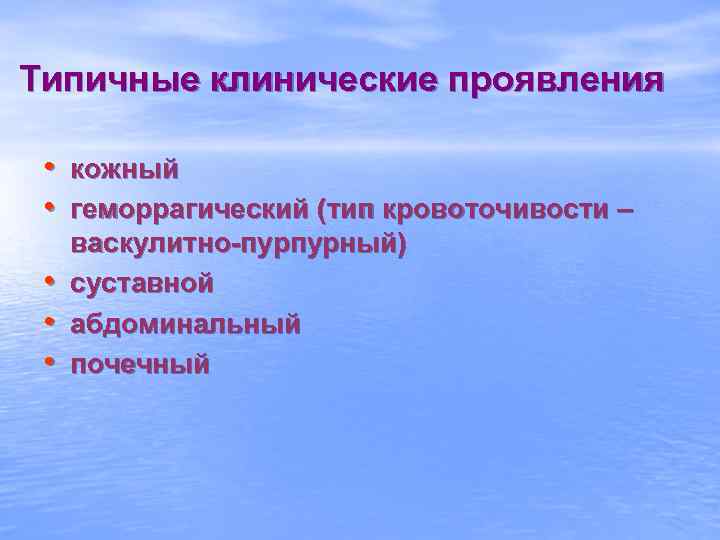 Типичные клинические проявления

• кожный
• геморрагический (тип кровоточивости – васкулитно-пурпурный)
• суставной
• абдоминальный
• почечный